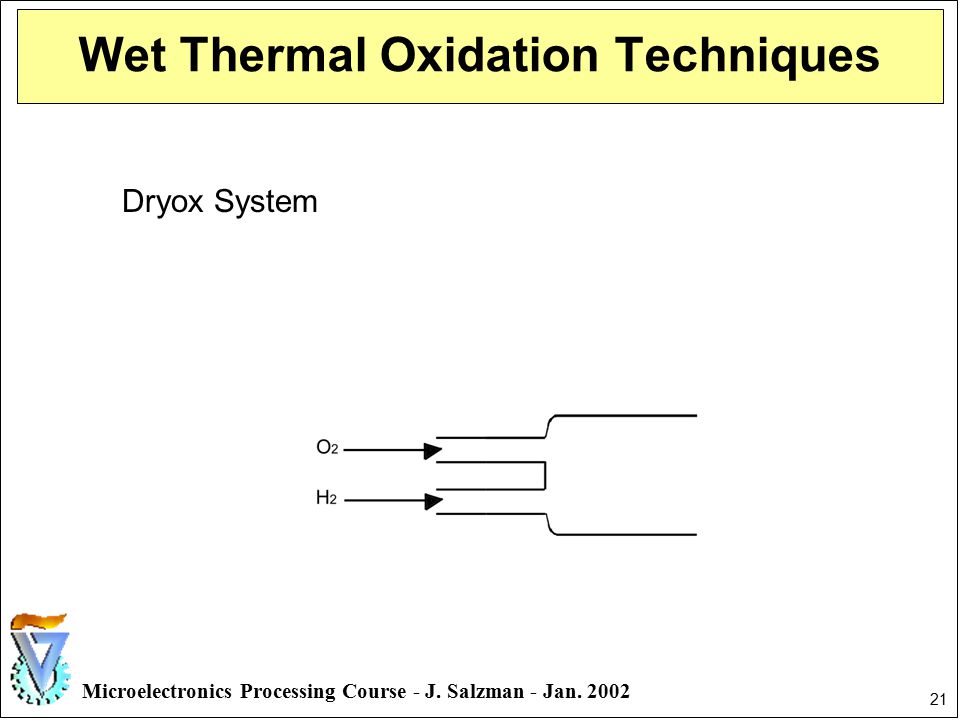 Wet Thermal Oxidation Techniques

Dryox System

$O_2$

$H_2$

Microelectronics Processing Course - J. Salzman - Jan. 2002

21